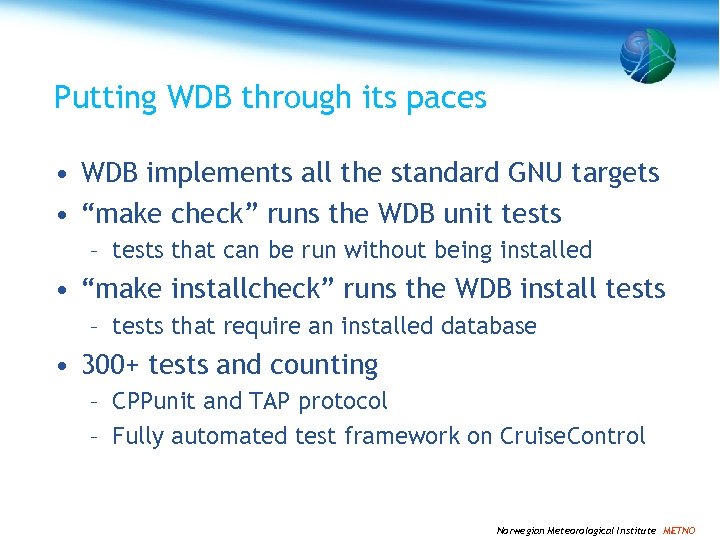 Putting WDB through its paces

• WDB implements all the standard GNU targets
• “make check” runs the WDB unit tests
– tests that can be run without being installed
• “make installcheck” runs the WDB install tests
– tests that require an installed database
• 300+ tests and counting
– CPPunit and TAP protocol
– Fully automated test framework on CruiseControl

Norwegian Meteorological Institute METNO